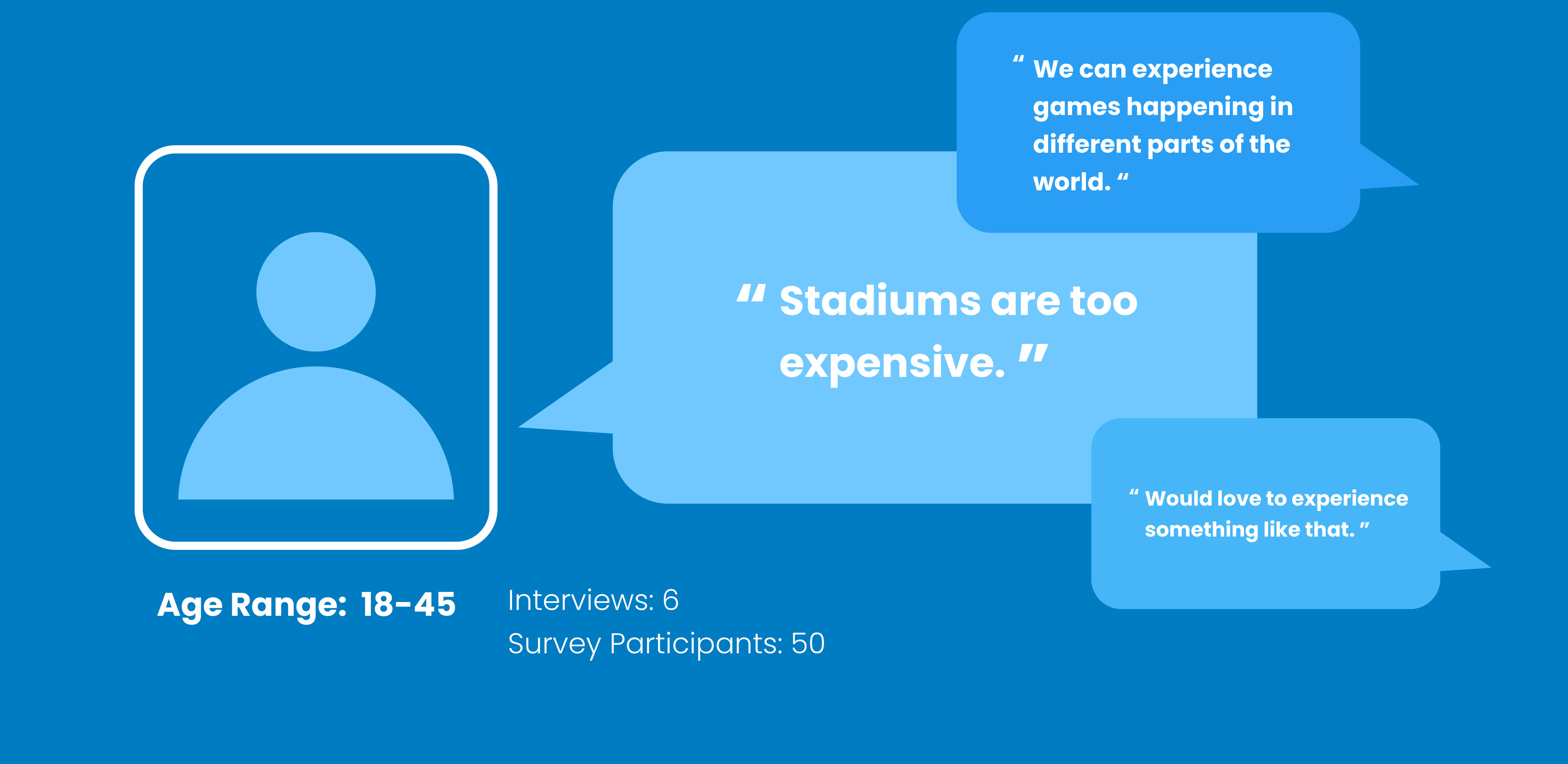 “ We can experience games happening in different parts of the world. “

“ Stadiums are too expensive. ”

“ Would love to experience something like that. ”

Age Range: 18-45

Interviews: 6

Survey Participants: 50